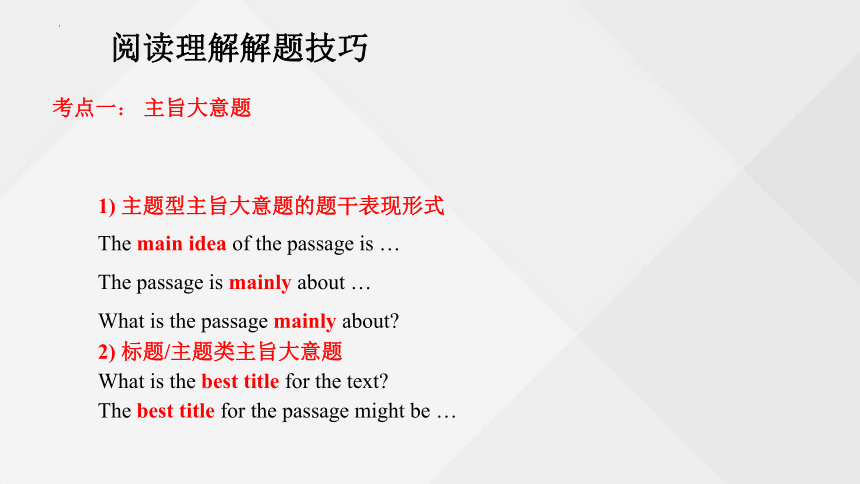 阅读理解解题技巧

考点一： 主旨大意题

1) 主题型主旨大意题的题干表现形式

The main idea of the passage is …

The passage is mainly about …

What is the passage mainly about?

2) 标题/主题类主旨大意题

What is the best title for the text?

The best title for the passage might be …